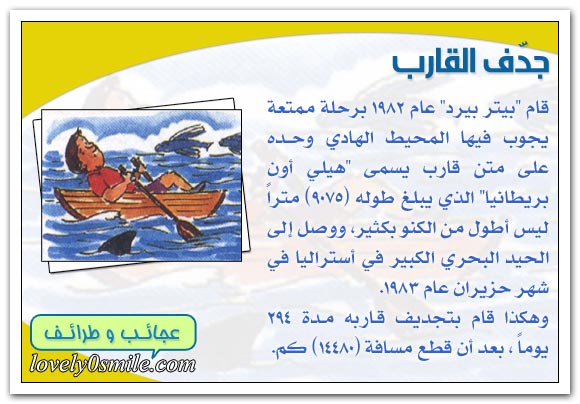 جدّف القارب

قام "بيتر بيرد" عام ١٩٨٢ برحلة ممتعة يجوب فيها المحيط الهادي وحده على متن قارب يسمى "هيلي أون بريطانيا" الذي يبلغ طوله (٩٠٧٥) متراً ليس أطول من الكنو بكثير، ووصل إلى الحيد البحري الكبير في أستراليا في شهر حزيران عام ١٩٨٣.
وهكذا قام بتجديف قاربه مدة ٢٩٤ يوماً، بعد أن قطع مسافة (١٤٤٨٠) كم.

عجائب و طرائف
lovely0smile.com